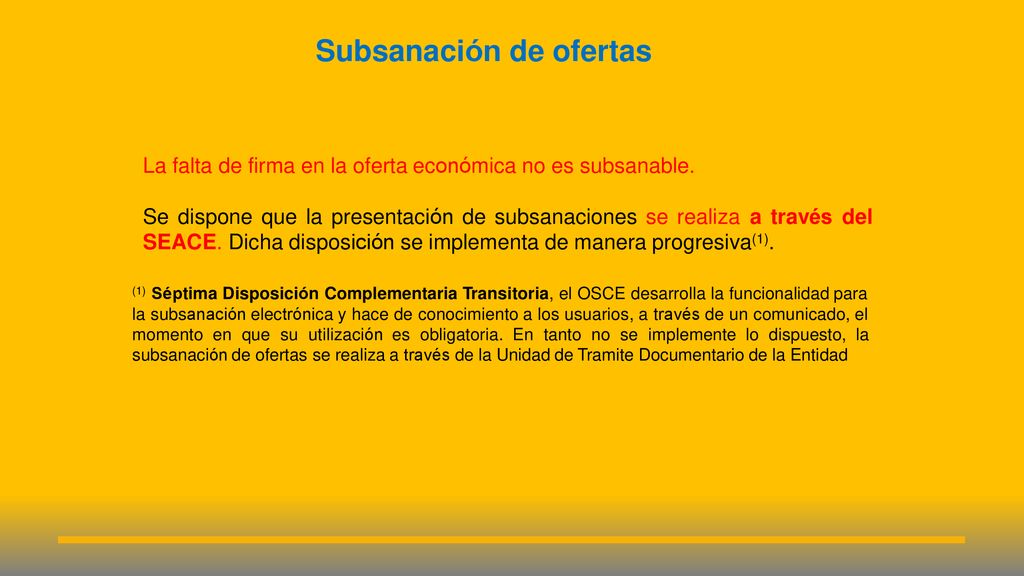 Subsanación de ofertas

La falta de firma en la oferta económica no es subsanable.

Se dispone que la presentación de subsanaciones se realiza a través del SEACE. Dicha disposición se implementa de manera progresiva$^{(1)}$.

$^{(1)}$ Séptima Disposición Complementaria Transitoria, el OSCE desarrolla la funcionalidad para la subsanación electrónica y hace de conocimiento a los usuarios, a través de un comunicado, el momento en que su utilización es obligatoria. En tanto no se implemente lo dispuesto, la subsanación de ofertas se realiza a través de la Unidad de Tramite Documentario de la Entidad